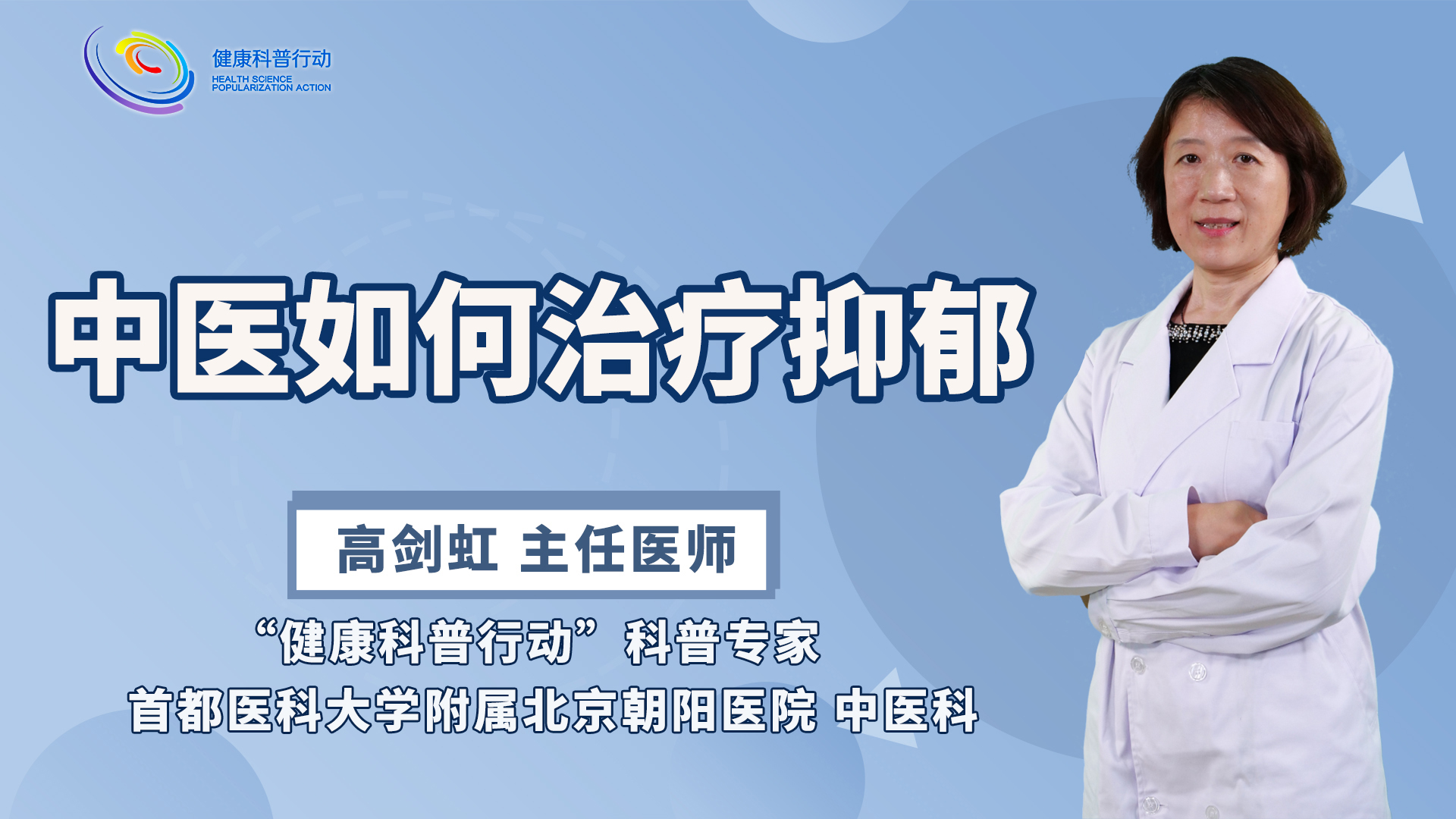 健康科普行动
HEALTH SCIENCE POPULARIZATION ACTION

中医如何治疗抑郁

高剑虹 主任医师

“健康科普行动”科普专家

首都医科大学附属北京朝阳医院 中医科